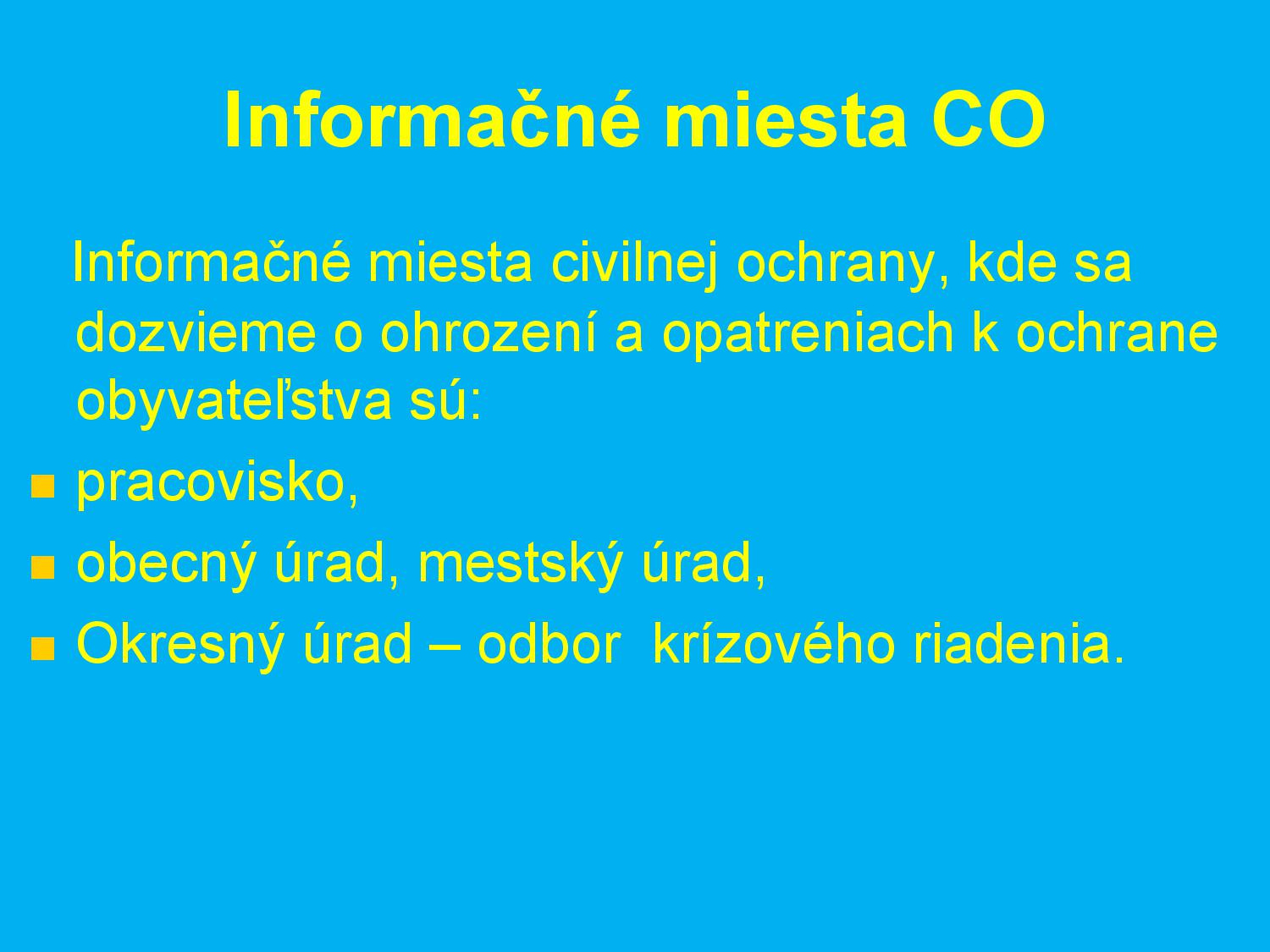 Informačné miesta CO

Informačné miesta civilnej ochrany, kde sa dozvieme o ohrození a opatreniach k ochrane obyvateľstva sú:

- pracovisko,
- obecný úrad, mestský úrad,
- Okresný úrad – odbor krízového riadenia.